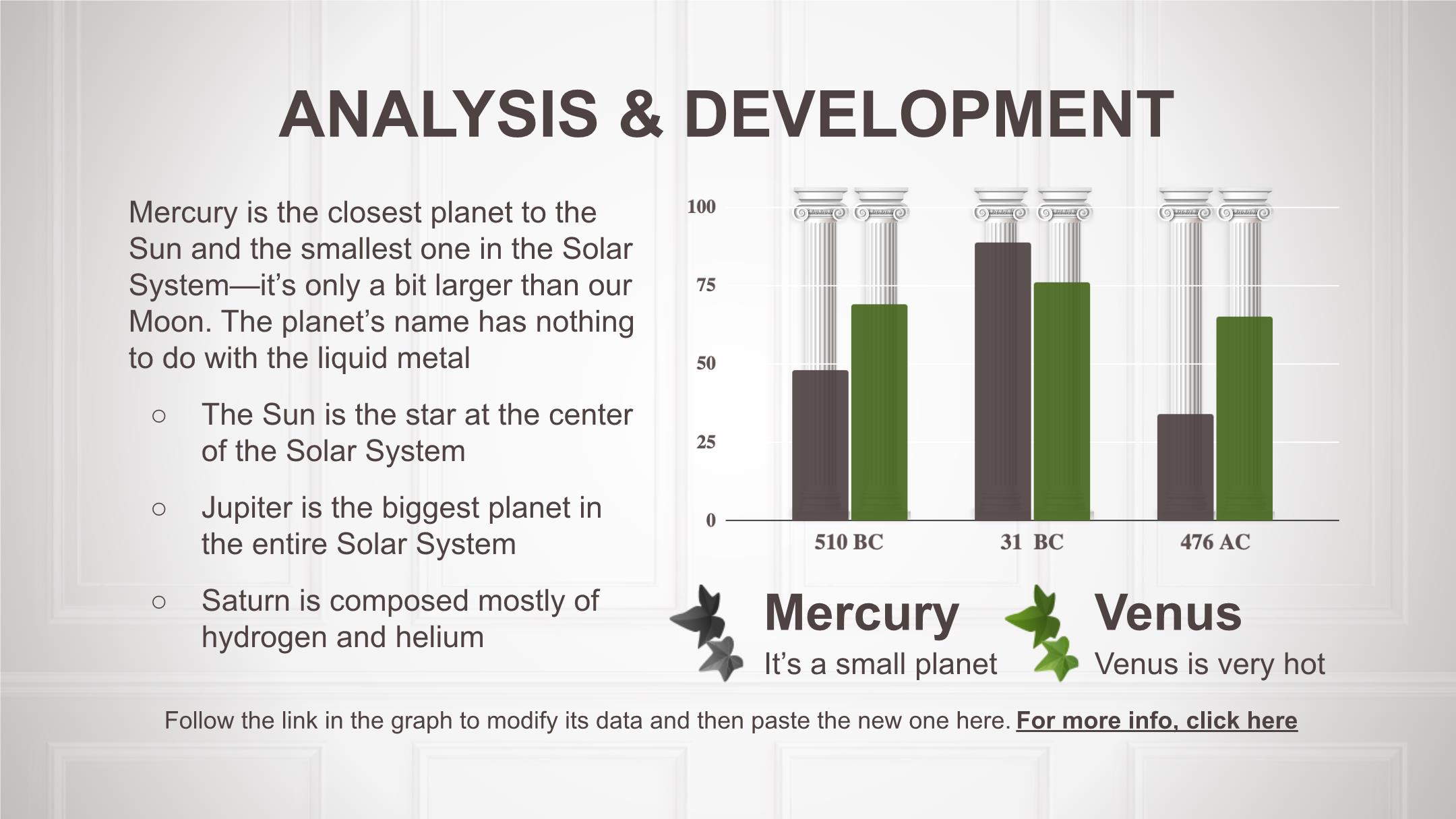 ANALYSIS & DEVELOPMENT

Mercury is the closest planet to the Sun and the smallest one in the Solar System—it's only a bit larger than our Moon. The planet's name has nothing to do with the liquid metal

○ The Sun is the star at the center of the Solar System

○ Jupiter is the biggest planet in the entire Solar System

○ Saturn is composed mostly of hydrogen and helium

100
75
50
25
0
510 BC
31 BC
476 AC

Mercury
It's a small planet

Venus
Venus is very hot

Follow the link in the graph to modify its data and then paste the new one here. For more info, click here